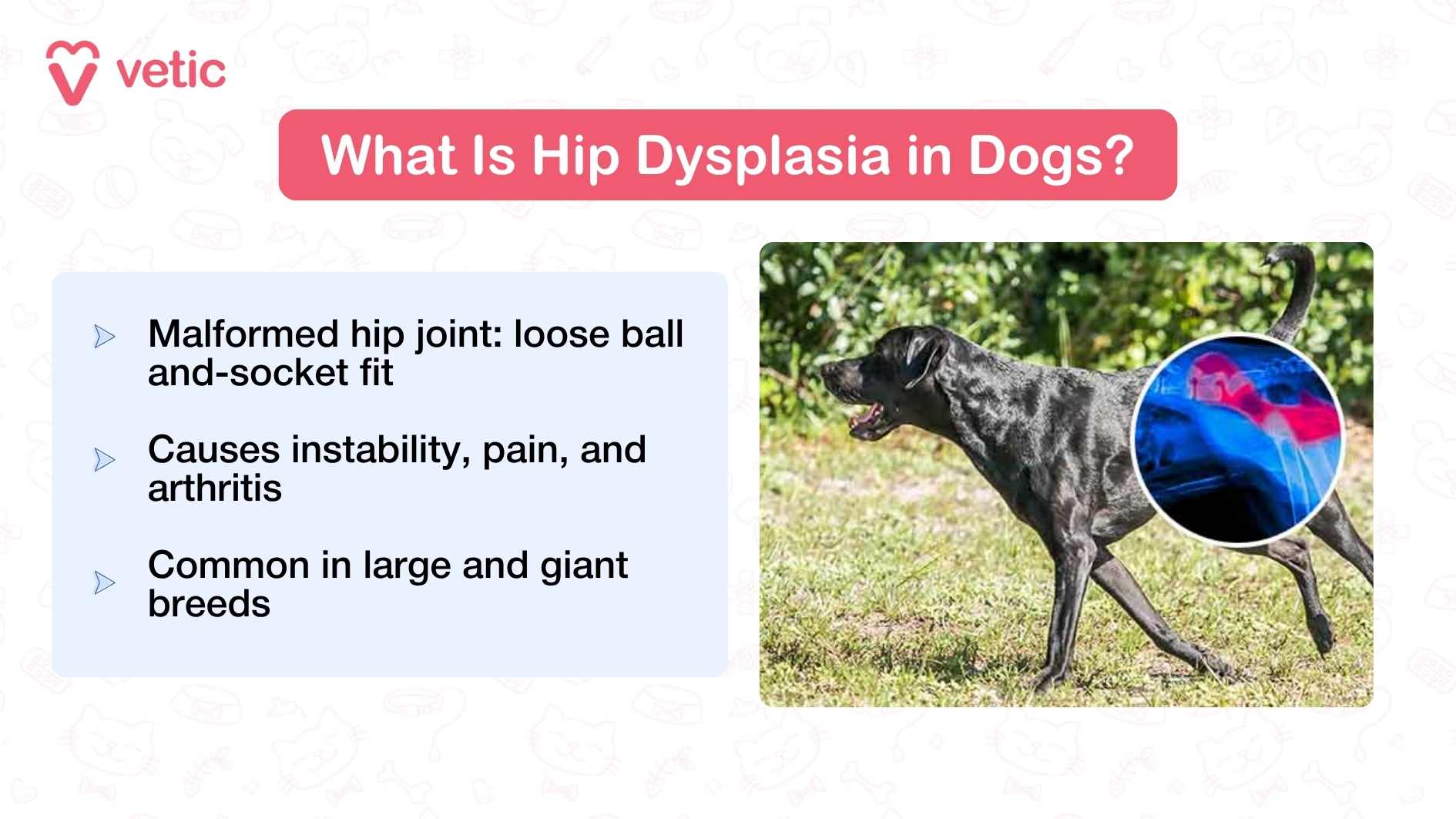 vetic

What Is Hip Dysplasia in Dogs?

Malformed hip joint: loose ball and-socket fit

Causes instability, pain, and arthritis

Common in large and giant breeds